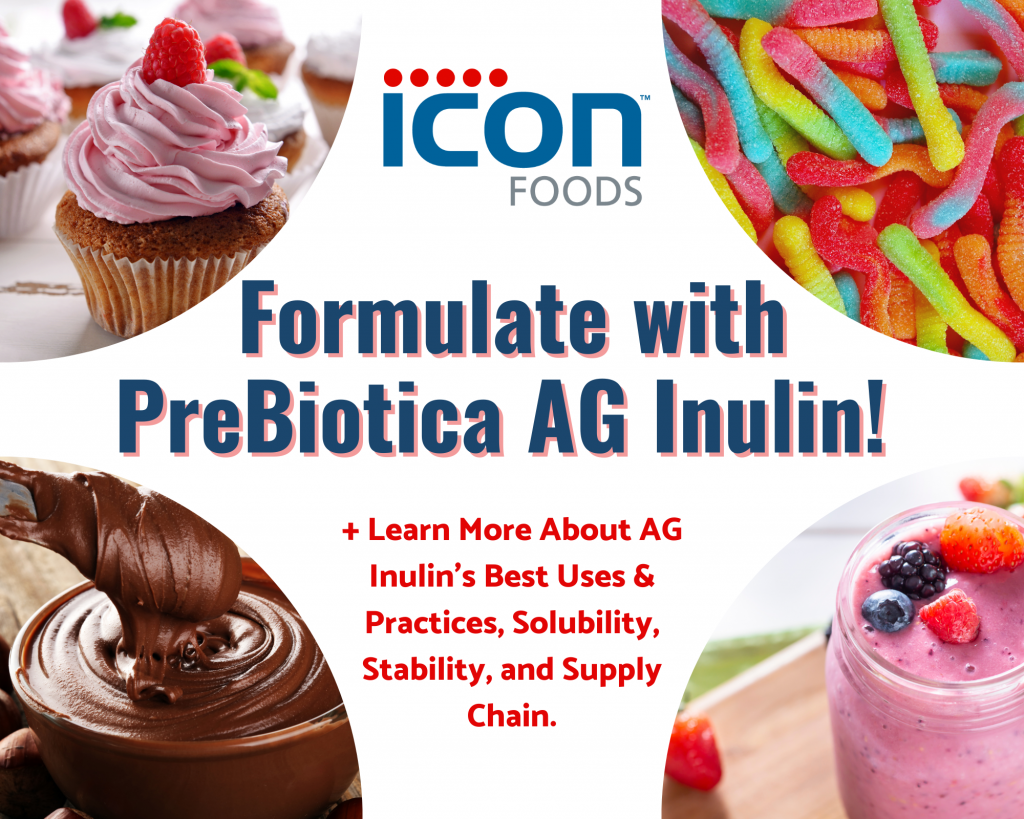 icon™
FOODS

Formulate with PreBiotica AG Inulin!

+ Learn More About AG Inulin's Best Uses & Practices, Solubility, Stability, and Supply Chain.